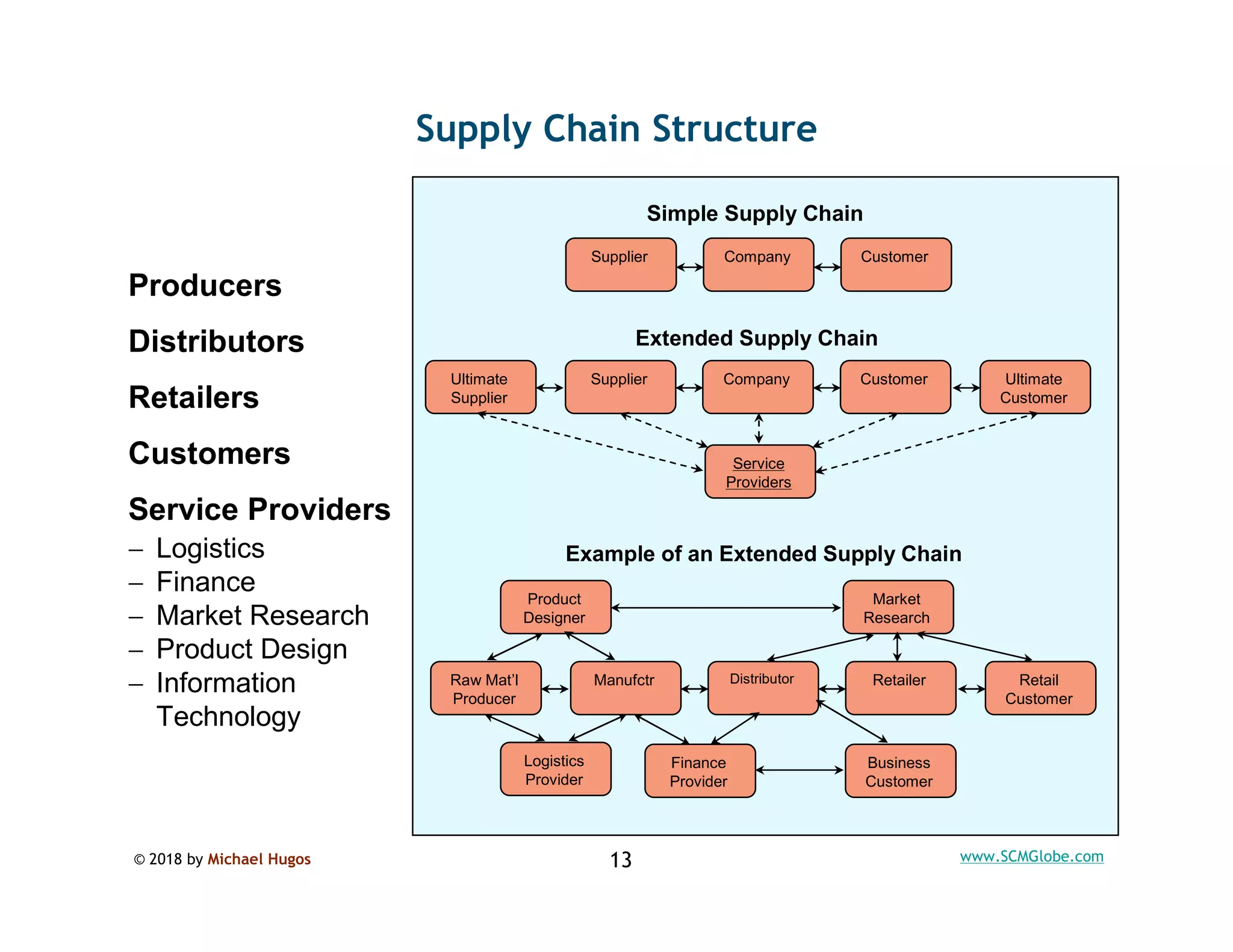 Supply Chain Structure

Producers

Distributors

Retailers

Customers

Service Providers
– Logistics
– Finance
– Market Research
– Product Design
– Information Technology

Simple Supply Chain

Supplier
Company
Customer

Extended Supply Chain

Ultimate Supplier
Supplier
Company
Customer
Ultimate Customer
Service Providers

Example of an Extended Supply Chain

Product Designer
Market Research
Raw Mat'l Producer
Manufctr
Distributor
Retailer
Retail Customer
Logistics Provider
Finance Provider
Business Customer

© 2018 by Michael Hugos

13

www.SCMGlobe.com